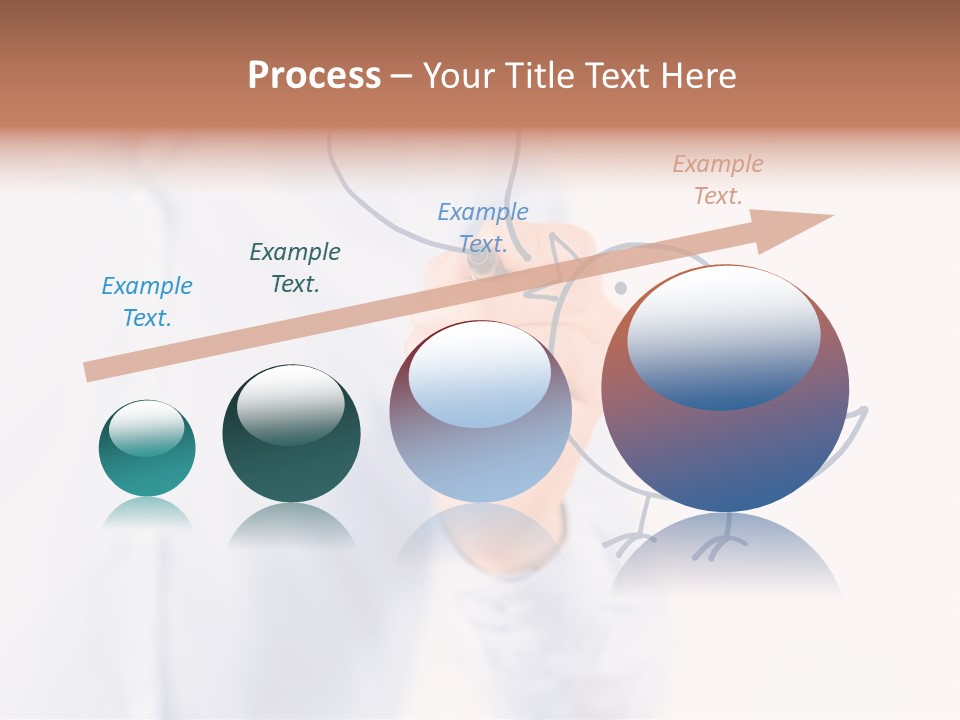 Process – Your Title Text Here

Example Text.

Example Text.

Example Text.

Example Text.